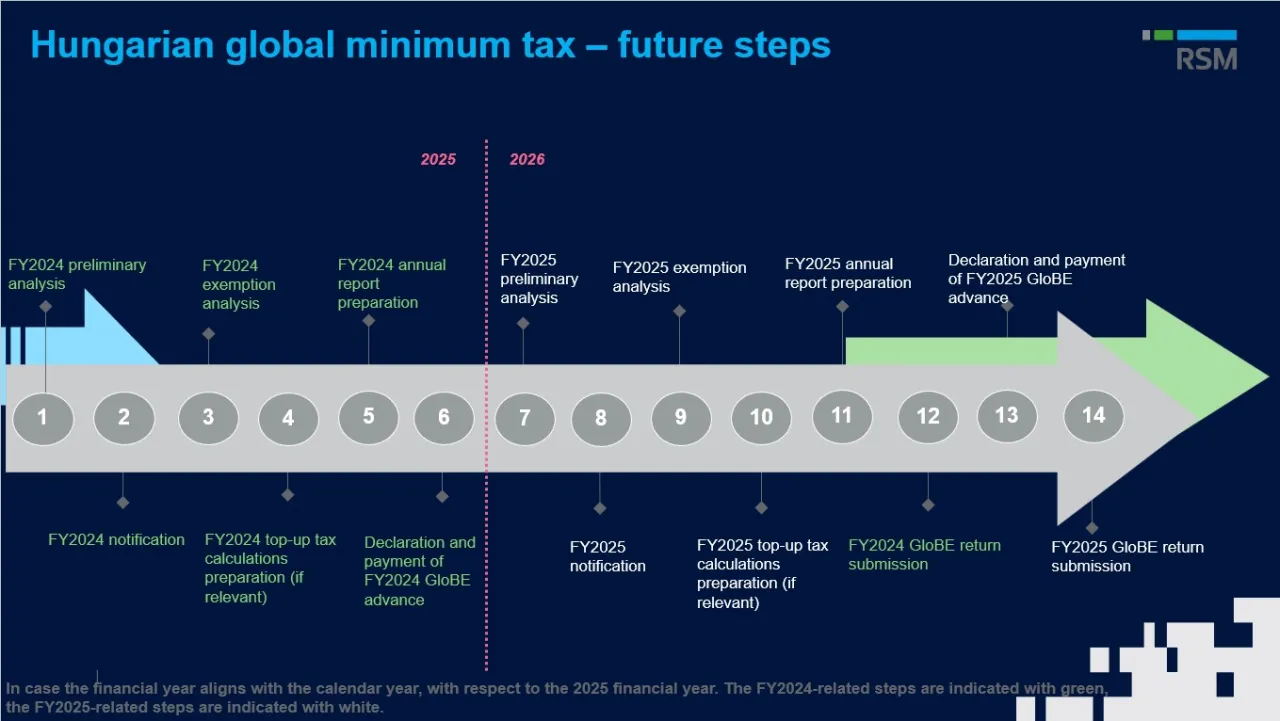 Hungarian global minimum tax – future steps

RSM

2025

2026

FY2024 preliminary analysis

FY2024 exemption analysis

FY2024 annual report preparation

FY2025 preliminary analysis

FY2025 exemption analysis

FY2025 annual report preparation

Declaration and payment of FY2025 GloBE advance

1 2 3 4 5 6 7 8 9 10 11 12 13 14

FY2024 notification

FY2024 top-up tax calculations preparation (if relevant)

Declaration and payment of FY2024 GloBE advance

FY2025 notification

FY2025 top-up tax calculations preparation (if relevant)

FY2024 GloBE return submission

FY2025 GloBE return submission

In case the financial year aligns with the calendar year, with respect to the 2025 financial year. The FY2024-related steps are indicated with green, the FY2025-related steps are indicated with white.